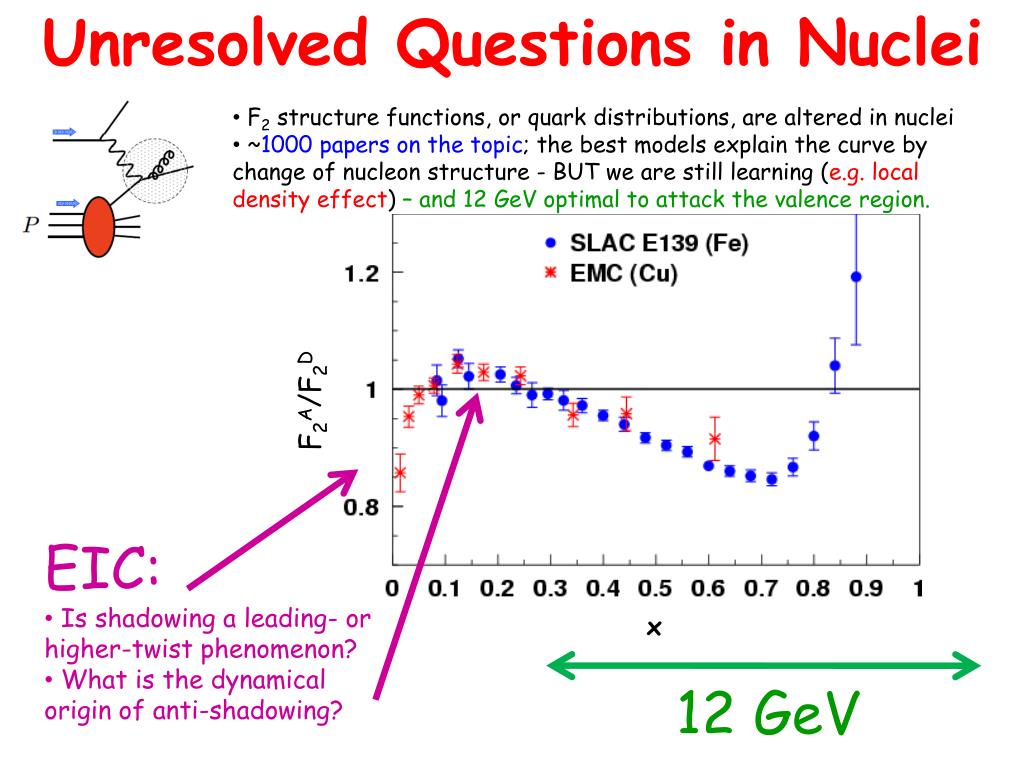 Unresolved Questions in Nuclei

$P$

• $F_2$ structure functions, or quark distributions, are altered in nuclei
• ~1000 papers on the topic; the best models explain the curve by change of nucleon structure - BUT we are still learning (e.g. local density effect) – and 12 GeV optimal to attack the valence region.

SLAC E139 (Fe)
EMC (Cu)

1.2
1
0.8

$F_2^A/F_2^D$

0 0.1 0.2 0.3 0.4 0.5 0.6 0.7 0.8 0.9 1

x

EIC:
• Is shadowing a leading- or higher-twist phenomenon?
• What is the dynamical origin of anti-shadowing?

12 GeV